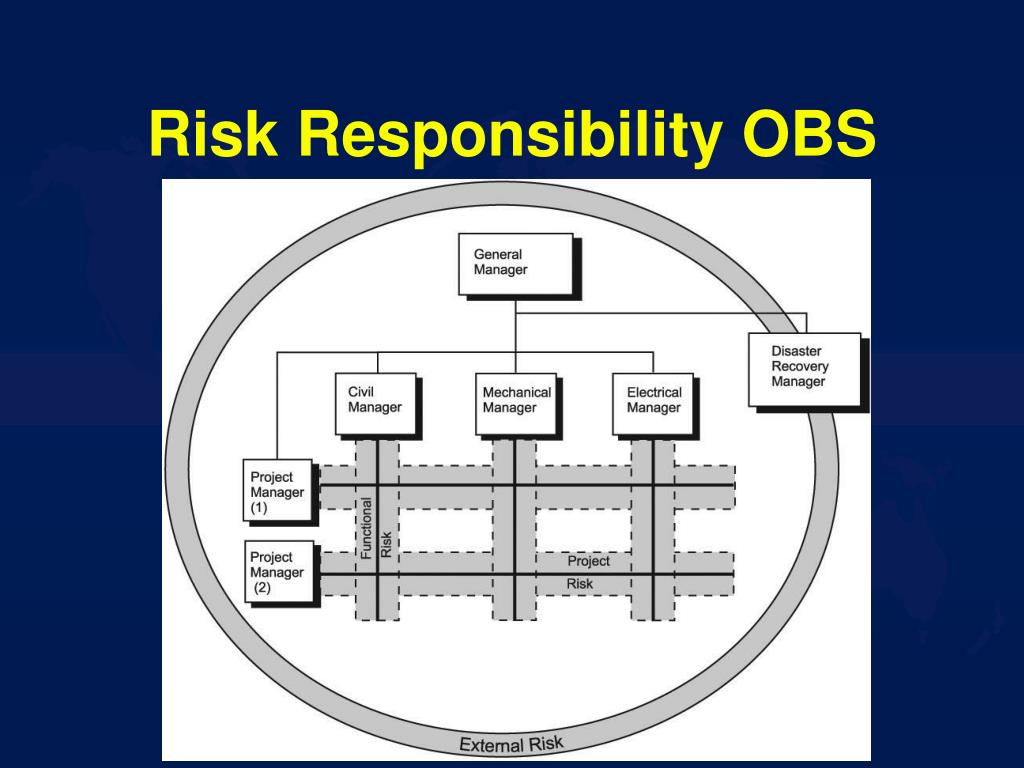 Risk Responsibility OBS

General Manager

Disaster Recovery Manager

Civil Manager

Mechanical Manager

Electrical Manager

Project Manager (1)

Project Manager (2)

Functional Risk

Project Risk

External Risk